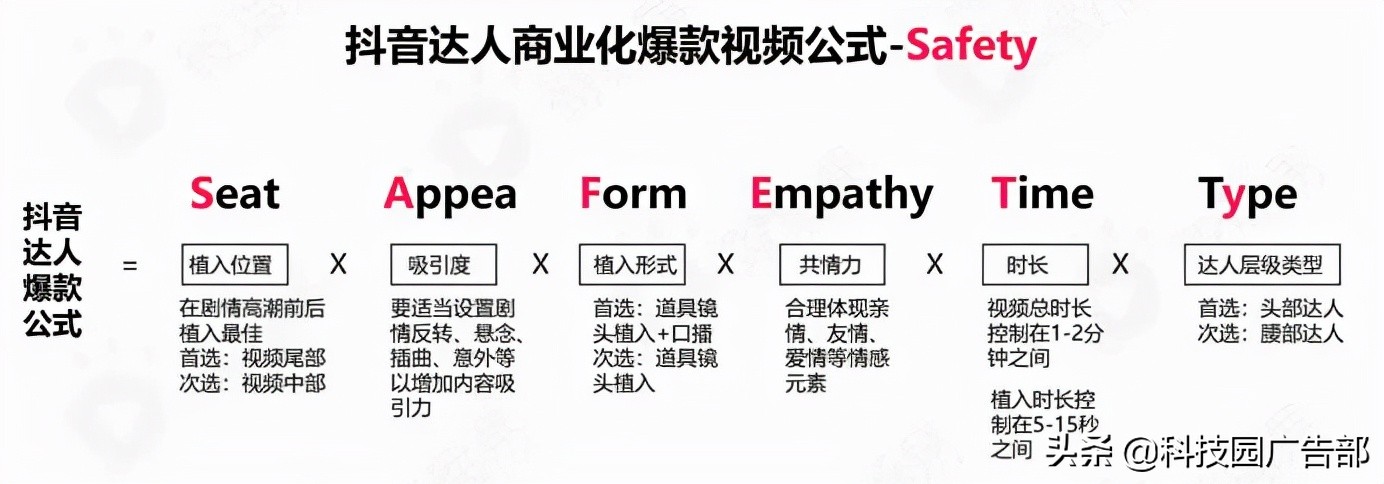 抖音达人商业化爆款视频公式-Safety

抖音达人爆款公式 =

Seat
植入位置
在剧情高潮前后植入最佳
首选：视频尾部
次选：视频中部

X

Appea
吸引度
要适当设置剧情反转、悬念、插曲、意外等以增加内容吸引力

X

Form
植入形式
首选：道具镜头植入+口播
次选：道具镜头植入

X

Empathy
共情力
合理体现亲情、友情、爱情等情感元素

X

Time
时长
视频总时长控制在1-2分钟之间
植入时长控制在5-15秒之间

X

Type
达人层级类型
首选：头部达人
次选：腰部达人

头条 @科技园广告部